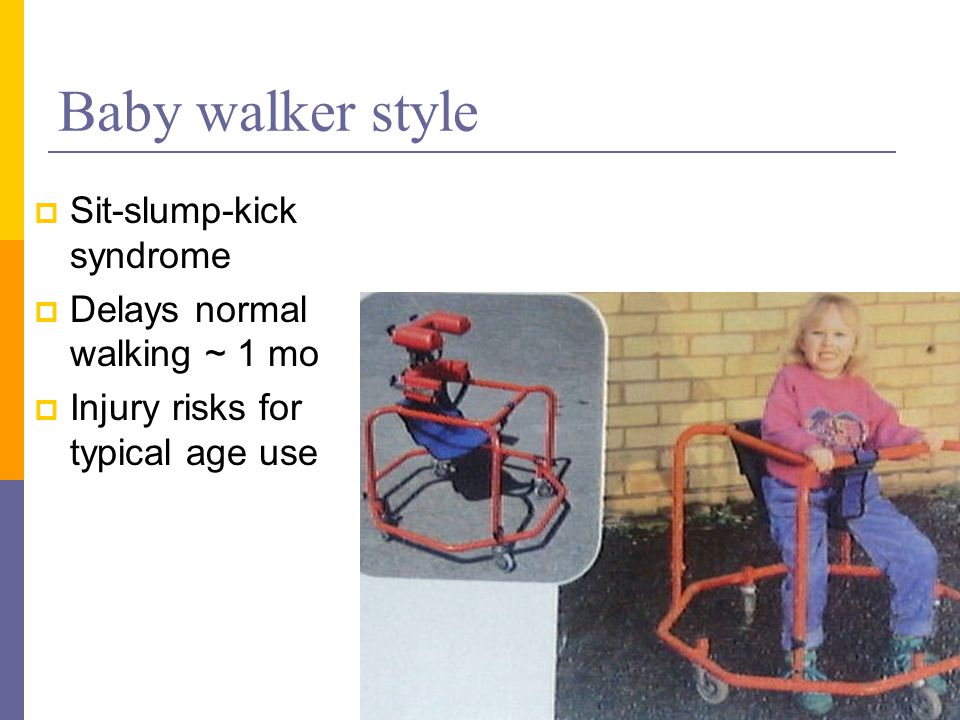 Baby walker style

Sit-slump-kick syndrome

Delays normal walking ~ 1 mo

Injury risks for typical age use